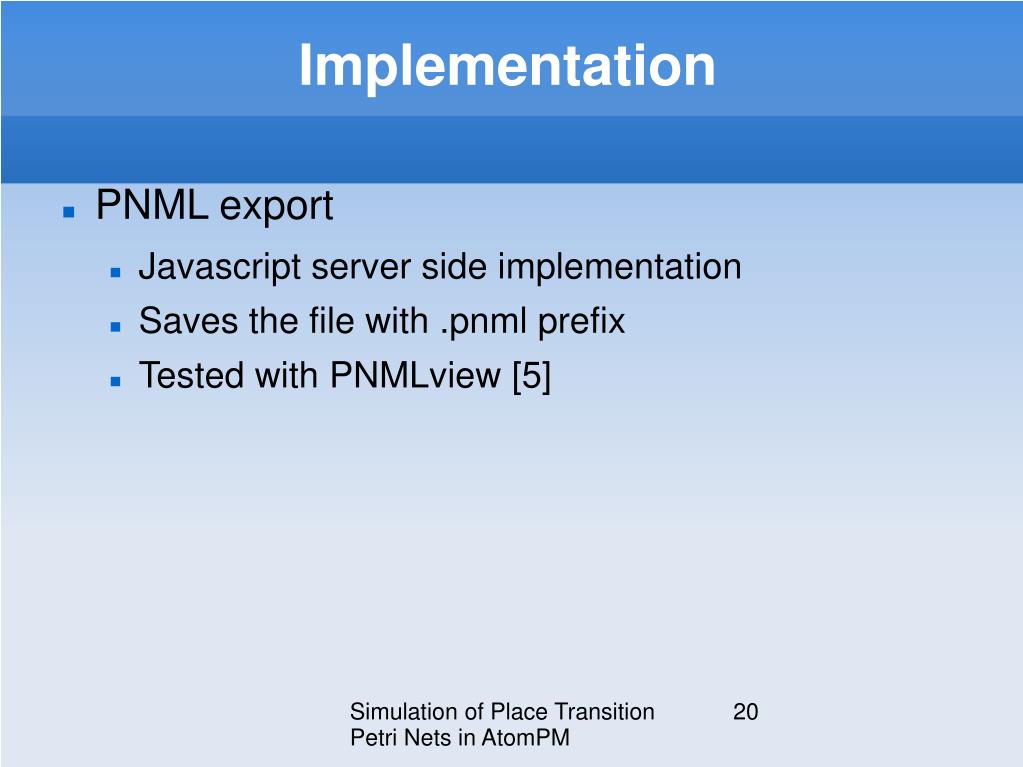 Implementation

PNML export

Javascript server side implementation

Saves the file with .pnml prefix

Tested with PNMLview [5]

Simulation of Place Transition Petri Nets in AtomPM

20